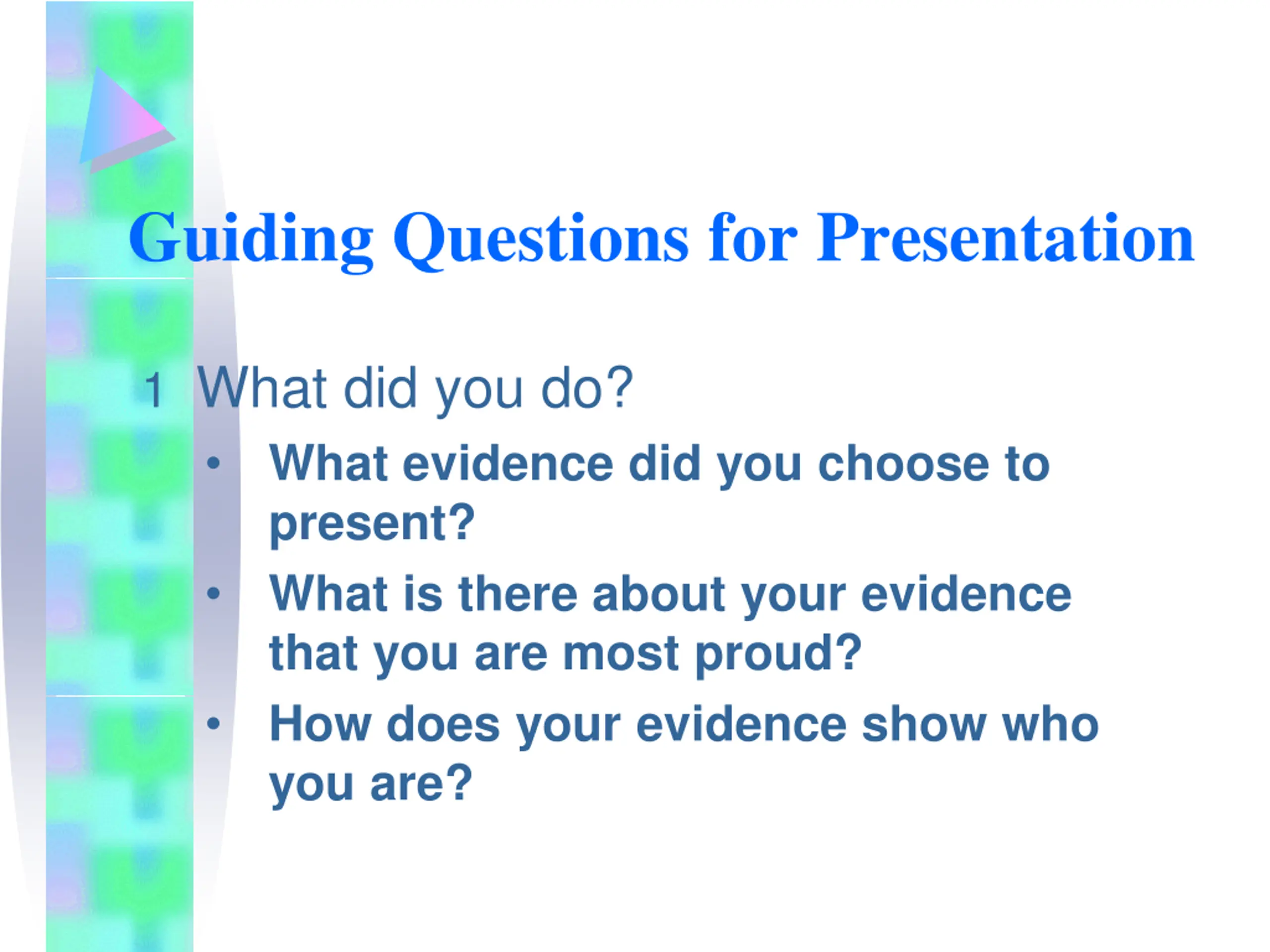 Guiding Questions for Presentation

1 What did you do?

• What evidence did you choose to present?
• What is there about your evidence that you are most proud?
• How does your evidence show who you are?